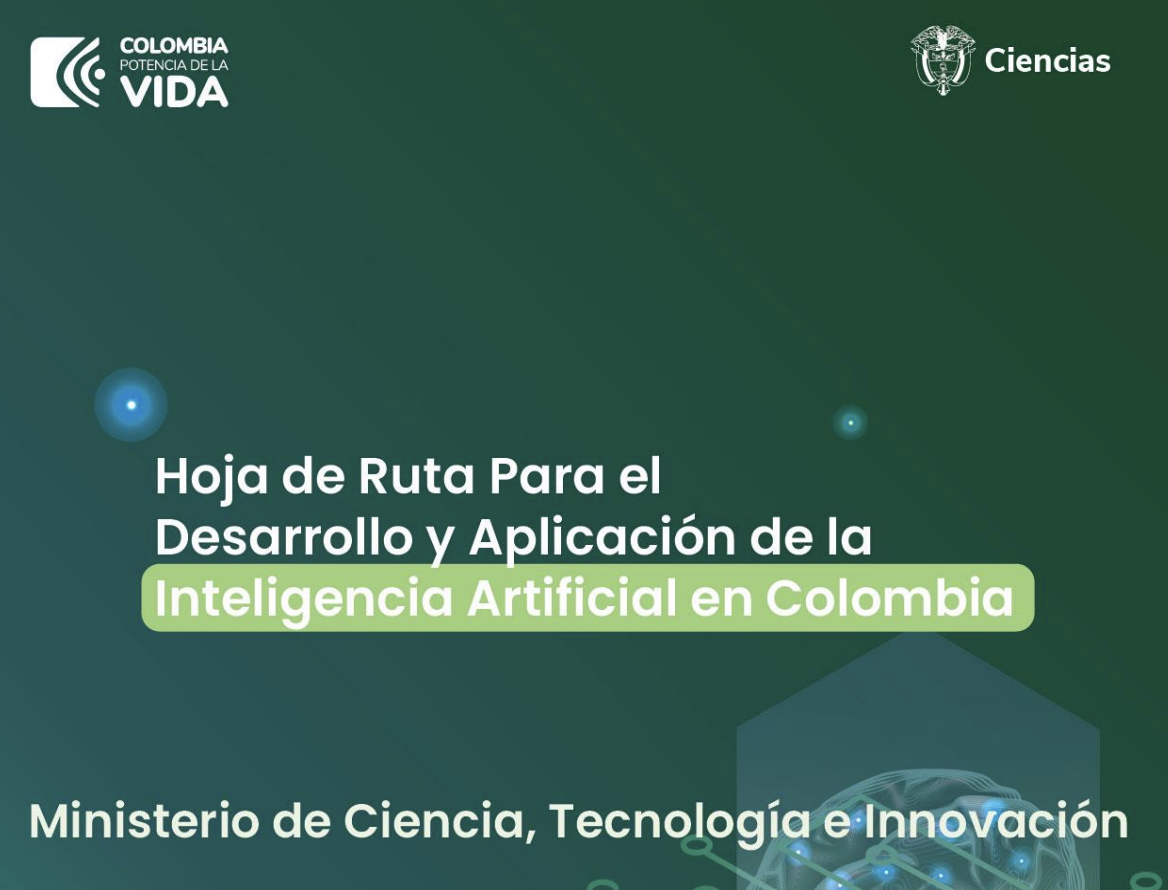 COLOMBIA
POTENCIA DE LA
VIDA

Ciencias

Hoja de Ruta Para el Desarrollo y Aplicación de la Inteligencia Artificial en Colombia

Ministerio de Ciencia, Tecnología e Innovación